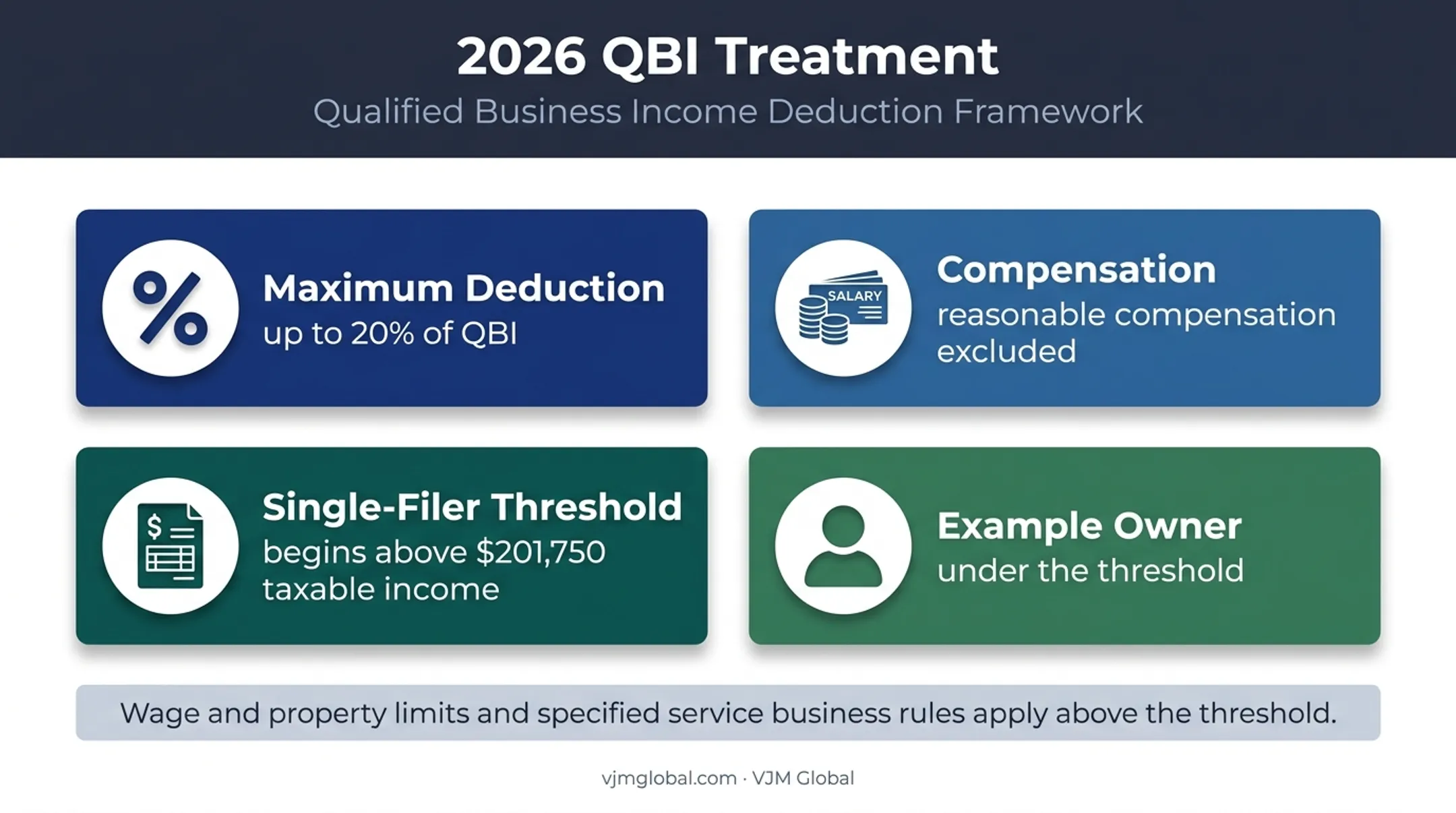 2026 QBI Treatment

Qualified Business Income Deduction Framework

Maximum Deduction
up to 20% of QBI

SALARY

Compensation
reasonable compensation excluded

Single-Filer Threshold
begins above $201,750 taxable income

Example Owner
under the threshold

Wage and property limits and specified service business rules apply above the threshold.

vjmglobal.com · VJM Global